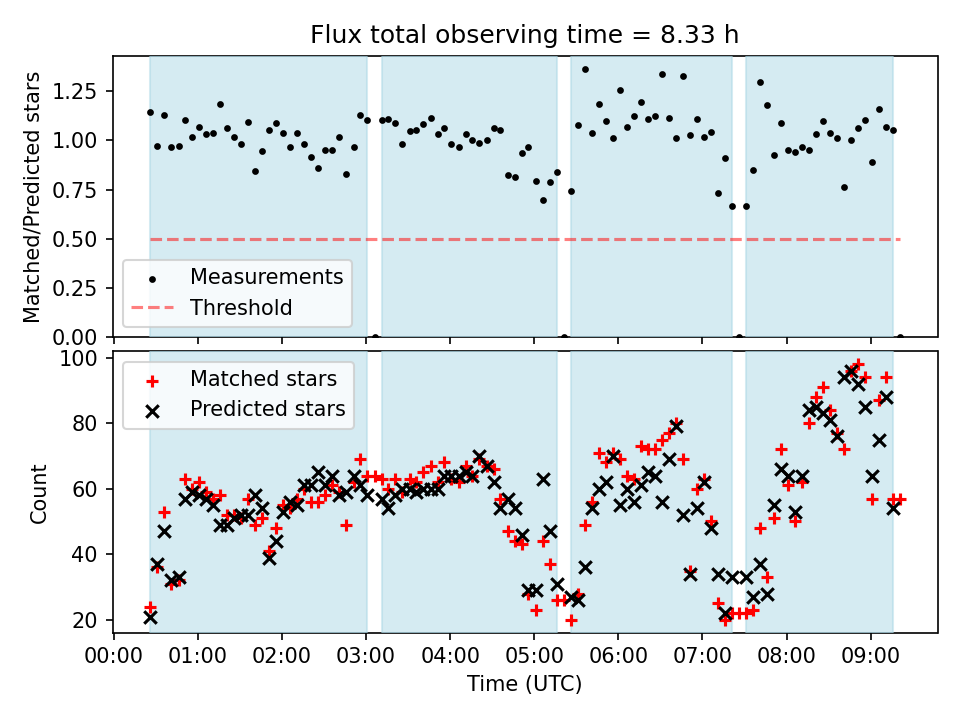 Flux total observing time = 8.33 h

Matched/Predicted stars

1.25
1.00
0.75
0.50
0.25
0.00

Measurements
Threshold

Count

100
80
60
40
20

Matched stars
Predicted stars

00:00 01:00 02:00 03:00 04:00 05:00 06:00 07:00 08:00 09:00

Time (UTC)